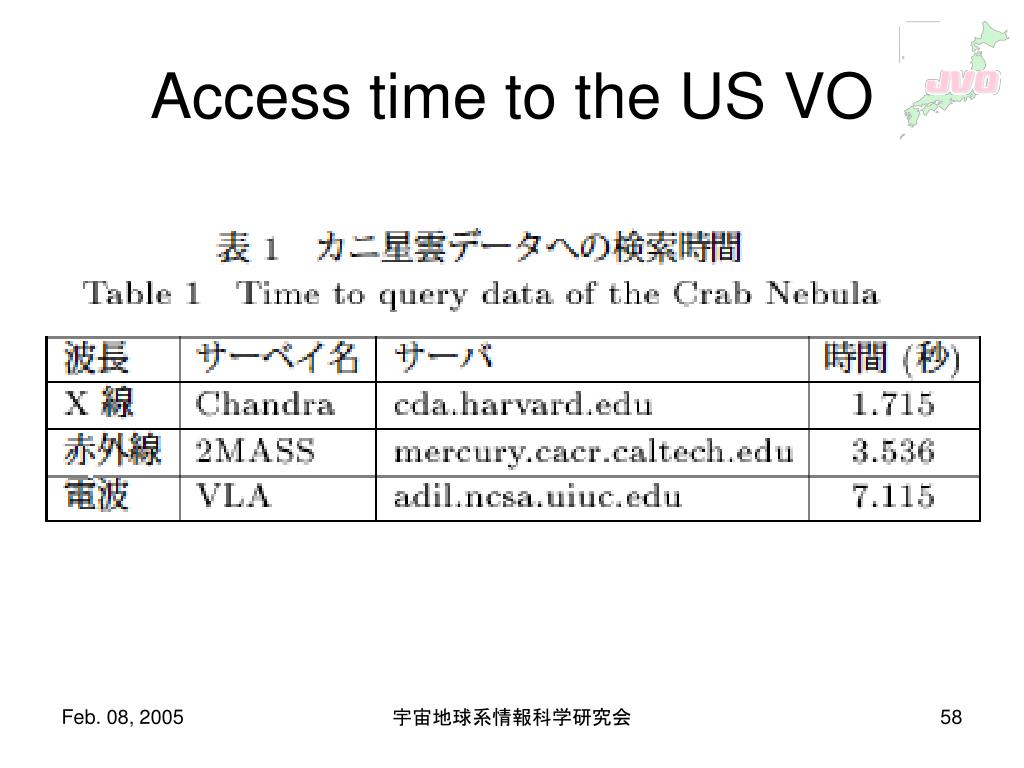 Access time to the US VO

JVO

表 1　カニ星雲データへの検索時間
Table 1　Time to query data of the Crab Nebula

| 波長 | サーベイ名 | サーバ | 時間 (秒) |
|---|---|---|---|
| X 線 | Chandra | cda.harvard.edu | 1.715 |
| 赤外線 | 2MASS | mercury.cacr.caltech.edu | 3.536 |
| 電波 | VLA | adil.ncsa.uiuc.edu | 7.115 |

Feb. 08, 2005

宇宙地球系情報科学研究会

58